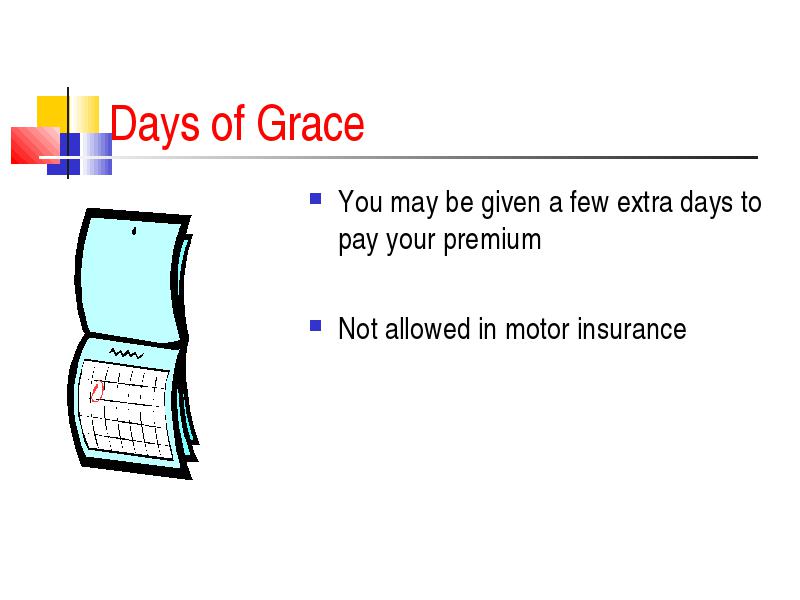 Days of Grace

You may be given a few extra days to pay your premium

Not allowed in motor insurance